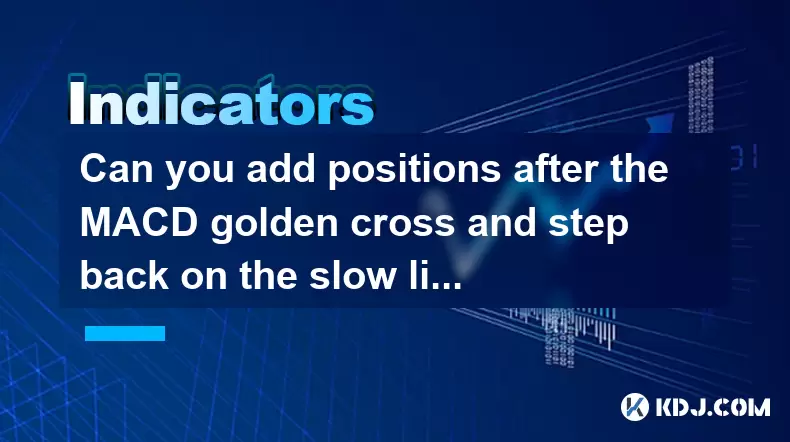 Indicators

Can you add positions after the MACD golden cross and step back on the slow li...

KDJ.COM